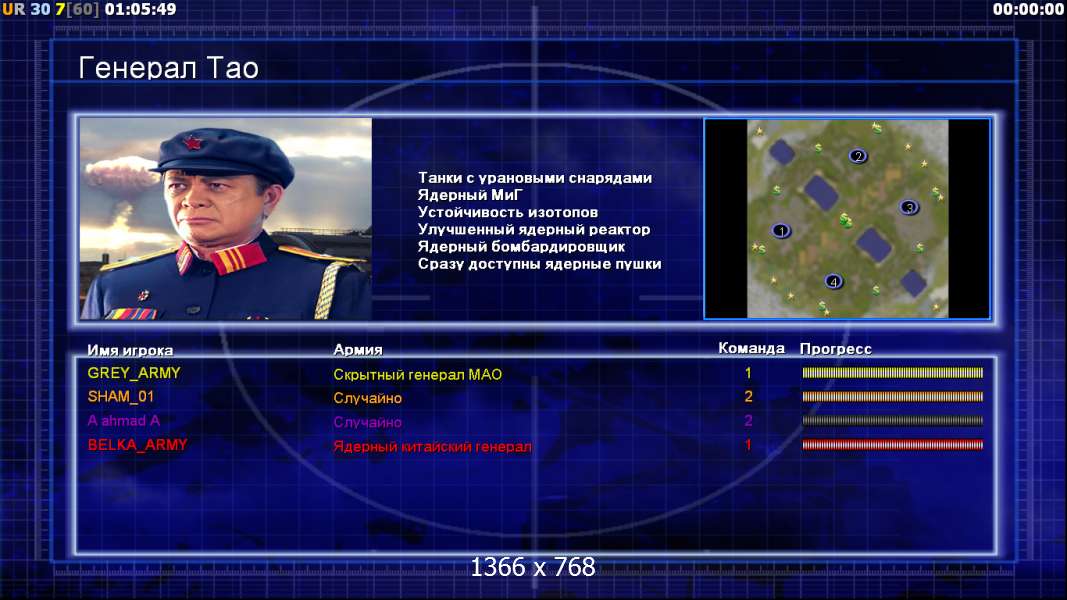 UR 30 7[60] 01:05:49

00:00:00

Генерал Тао

Танки с урановыми снарядами
Ядерный МиГ
Устойчивость изотопов
Улучшенный ядерный реактор
Ядерный бомбардировщик
Сразу доступны ядерные пушки

2
3
1
4

| Имя игрока | Армия | Команда | Прогресс |
|---|---|---|---|
| GREY_ARMY | Скрытный генерал МАО | 1 | |
| SHAM_01 | Случайно | 2 | |
| A ahmad A | Случайно | 2 | |
| BELKA_ARMY | Ядерный китайский генерал | 1 | |

1366 x 768